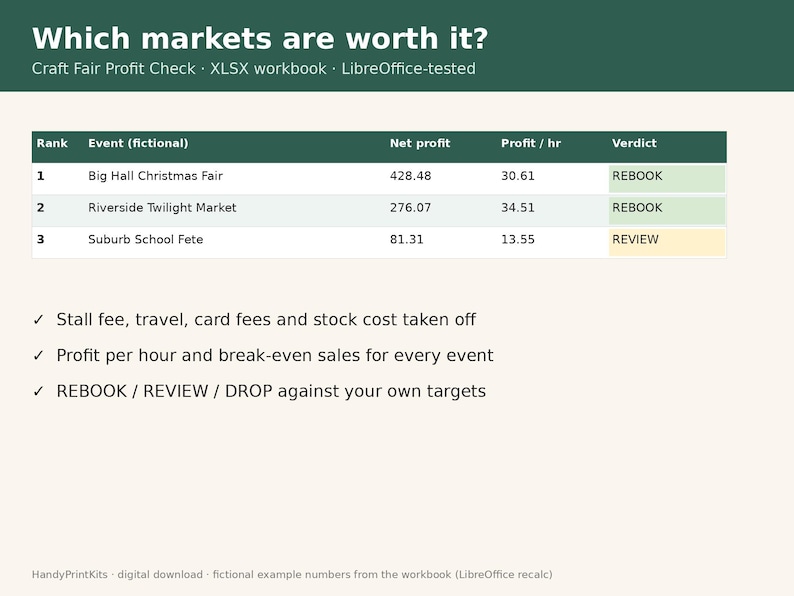 Which markets are worth it?

Craft Fair Profit Check · XLSX workbook · LibreOffice-tested

| Rank | Event (fictional) | Net profit | Profit / hr | Verdict |
|---|---|---|---|---|
| 1 | Big Hall Christmas Fair | 428.48 | 30.61 | REBOOK |
| 2 | Riverside Twilight Market | 276.07 | 34.51 | REBOOK |
| 3 | Suburb School Fete | 81.31 | 13.55 | REVIEW |

✓ Stall fee, travel, card fees and stock cost taken off

✓ Profit per hour and break-even sales for every event

✓ REBOOK / REVIEW / DROP against your own targets

HandyPrintKits · digital download · fictional example numbers from the workbook (LibreOffice recalc)